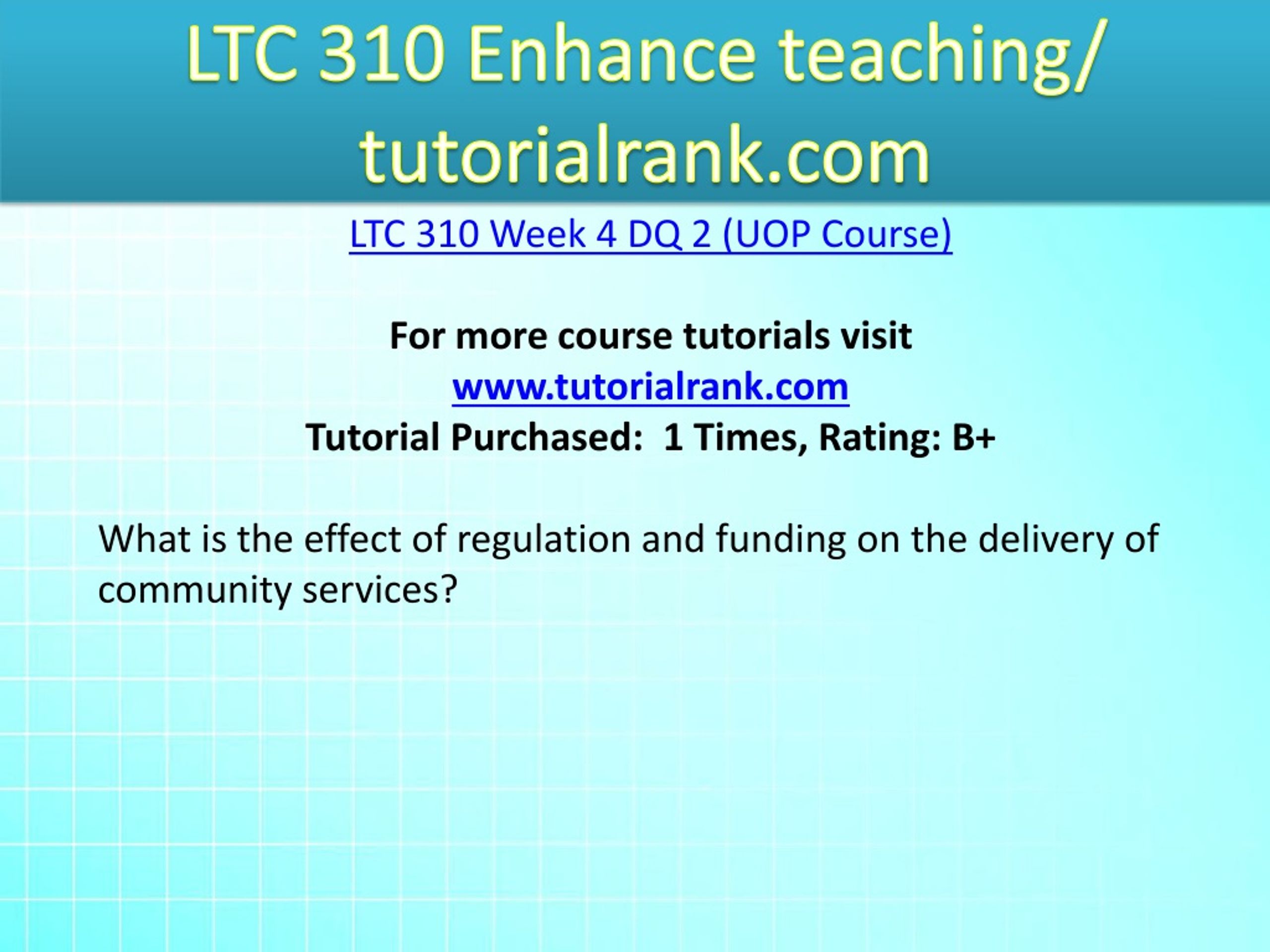 LTC 310 Enhance teaching/ tutorialrank.com

LTC 310 Week 4 DQ 2 (UOP Course)

For more course tutorials visit
www.tutorialrank.com
Tutorial Purchased:  1 Times, Rating: B+

What is the effect of regulation and funding on the delivery of community services?